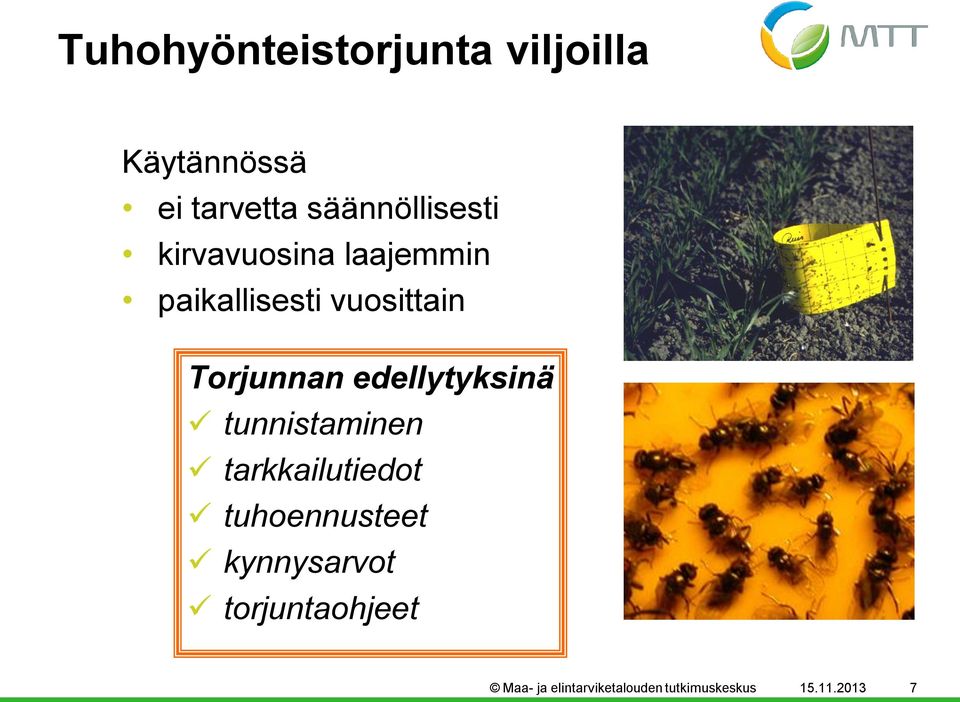 Tuhohyönteistorjunta viljoilla

MTT

Käytännössä
• ei tarvetta säännöllisesti
• kirvavuosina laajemmin
• paikallisesti vuosittain

Torjunnan edellytyksinä
✓ tunnistaminen
✓ tarkkailutiedot
✓ tuhoennusteet
✓ kynnysarvot
✓ torjuntaohjeet

© Maa- ja elintarviketalouden tutkimuskeskus 15.11.2013 7